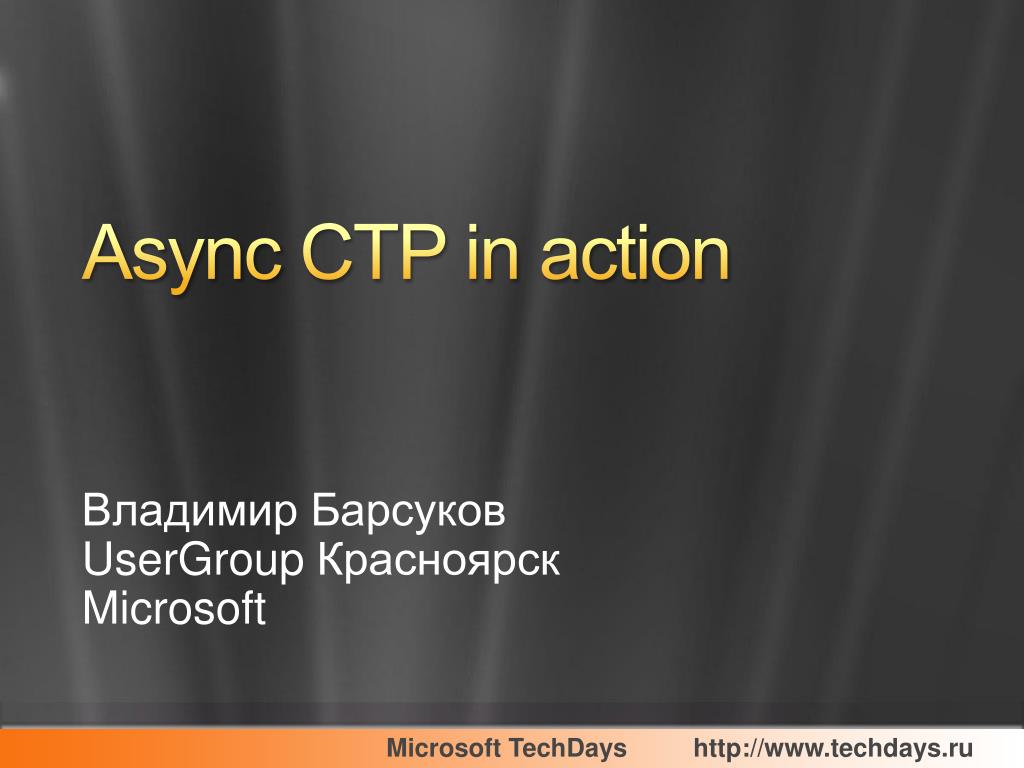 Async CTP in action

Владимир Барсуков
UserGroup Красноярск
Microsoft

Microsoft TechDays http://www.techdays.ru